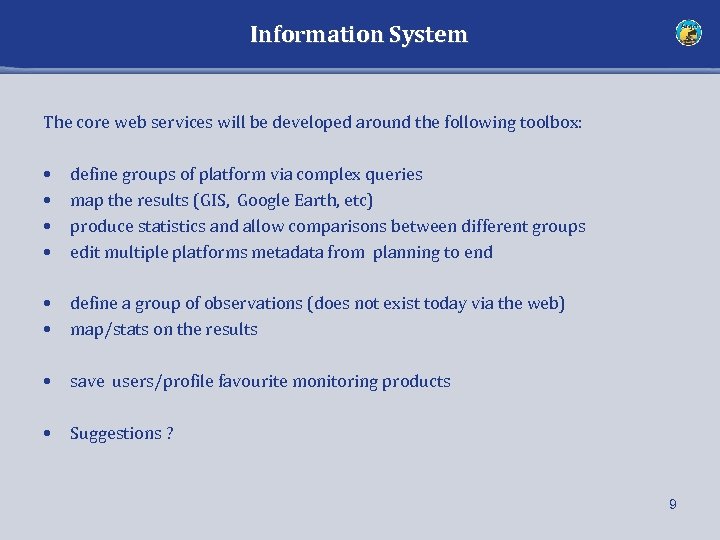 Information System

The core web services will be developed around the following toolbox:

• define groups of platform via complex queries
• map the results (GIS, Google Earth, etc)
• produce statistics and allow comparisons between different groups
• edit multiple platforms metadata from planning to end

• define a group of observations (does not exist today via the web)
• map/stats on the results

• save users/profile favourite monitoring products

• Suggestions ?

9